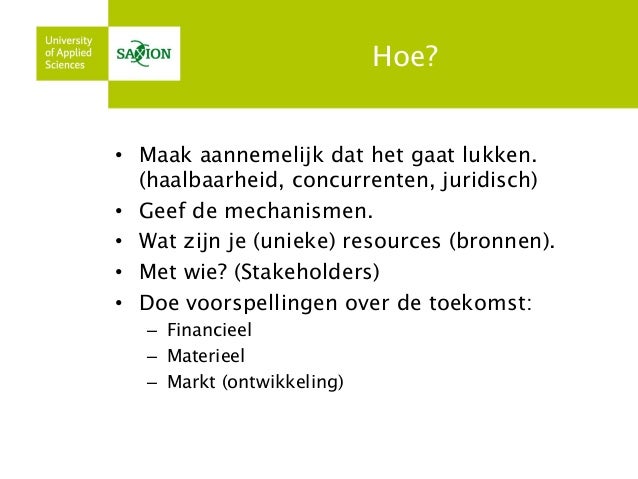 University of Applied Sciences

SAXION

Hoe?

• Maak aannemelijk dat het gaat lukken. (haalbaarheid, concurrenten, juridisch)
• Geef de mechanismen.
• Wat zijn je (unieke) resources (bronnen).
• Met wie? (Stakeholders)
• Doe voorspellingen over de toekomst:
– Financieel
– Materieel
– Markt (ontwikkeling)